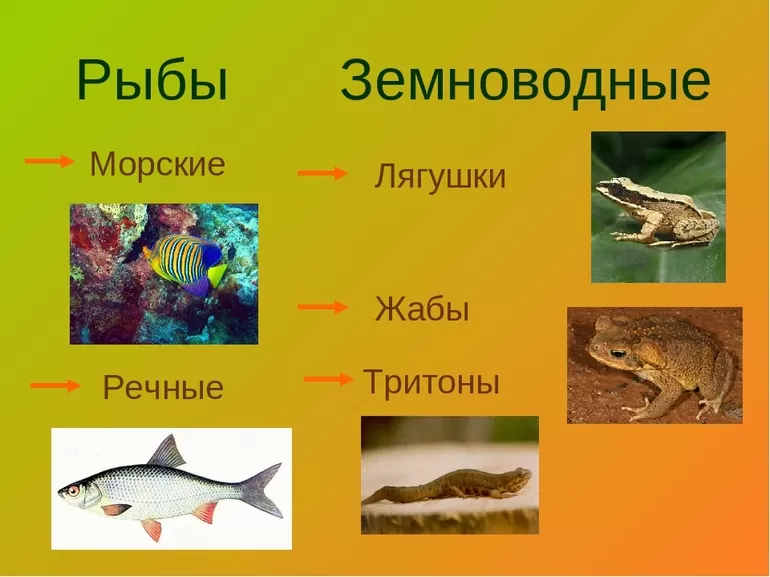 Рыбы

Морские

Речные

Земноводные

Лягушки

Жабы

Тритоны